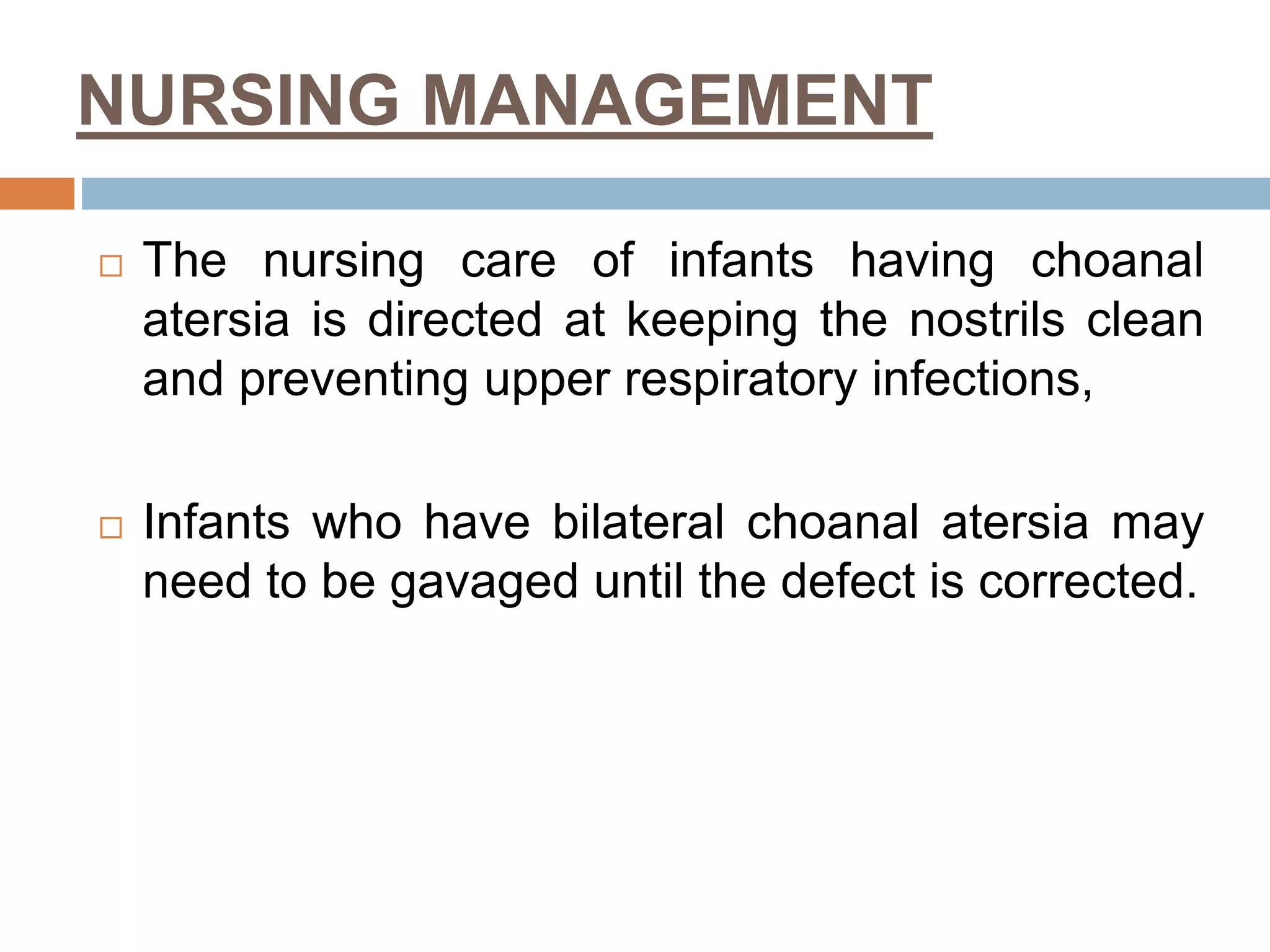 NURSING MANAGEMENT

□ The nursing care of infants having choanal atersia is directed at keeping the nostrils clean and preventing upper respiratory infections,

□ Infants who have bilateral choanal atersia may need to be gavaged until the defect is corrected.